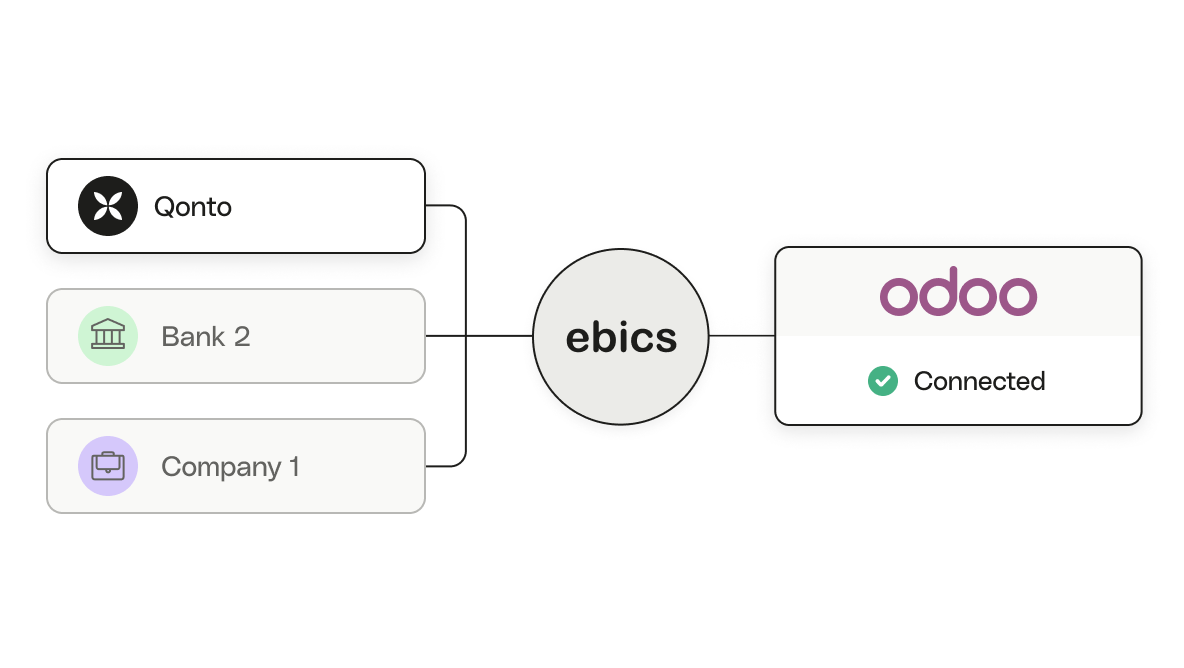 Qonto

Bank 2

Company 1

ebics

odoo

Connected